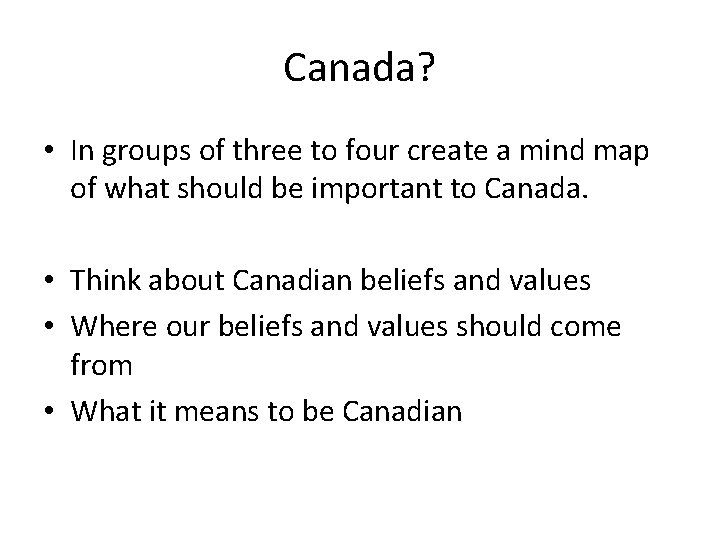 Canada?

• In groups of three to four create a mind map of what should be important to Canada.

• Think about Canadian beliefs and values
• Where our beliefs and values should come from
• What it means to be Canadian